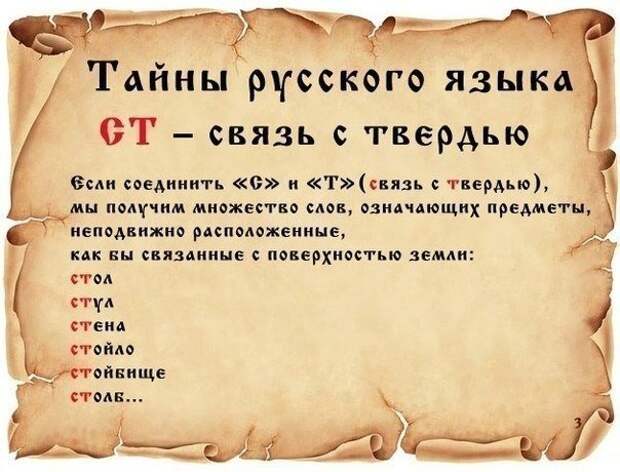 Тайны русского языка

СТ – связь с твердью

Если соединить «С» и «Т» (связь с твердью), мы получим множество слов, означающих предметы, неподвижно расположенные, как бы связанные с поверхностью земли:
стол
стул
стена
стойло
стойбище
столб...

3